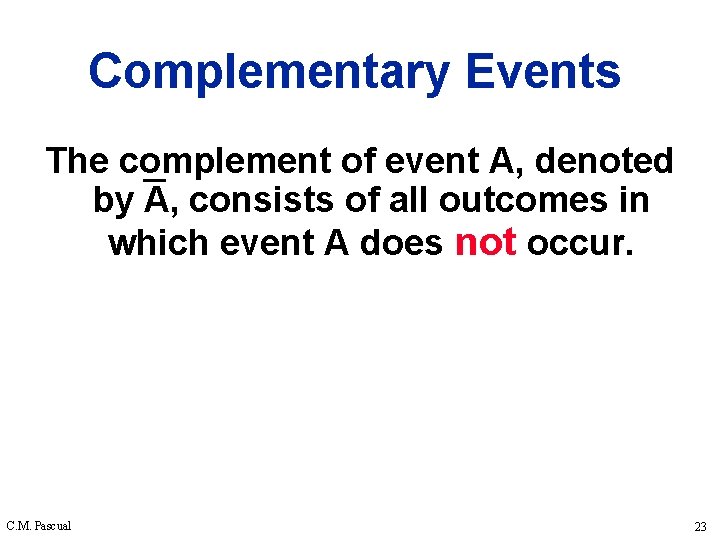 Complementary Events

The complement of event A, denoted by $\overline{A}$, consists of all outcomes in which event A does not occur.

C.M. Pascual

23